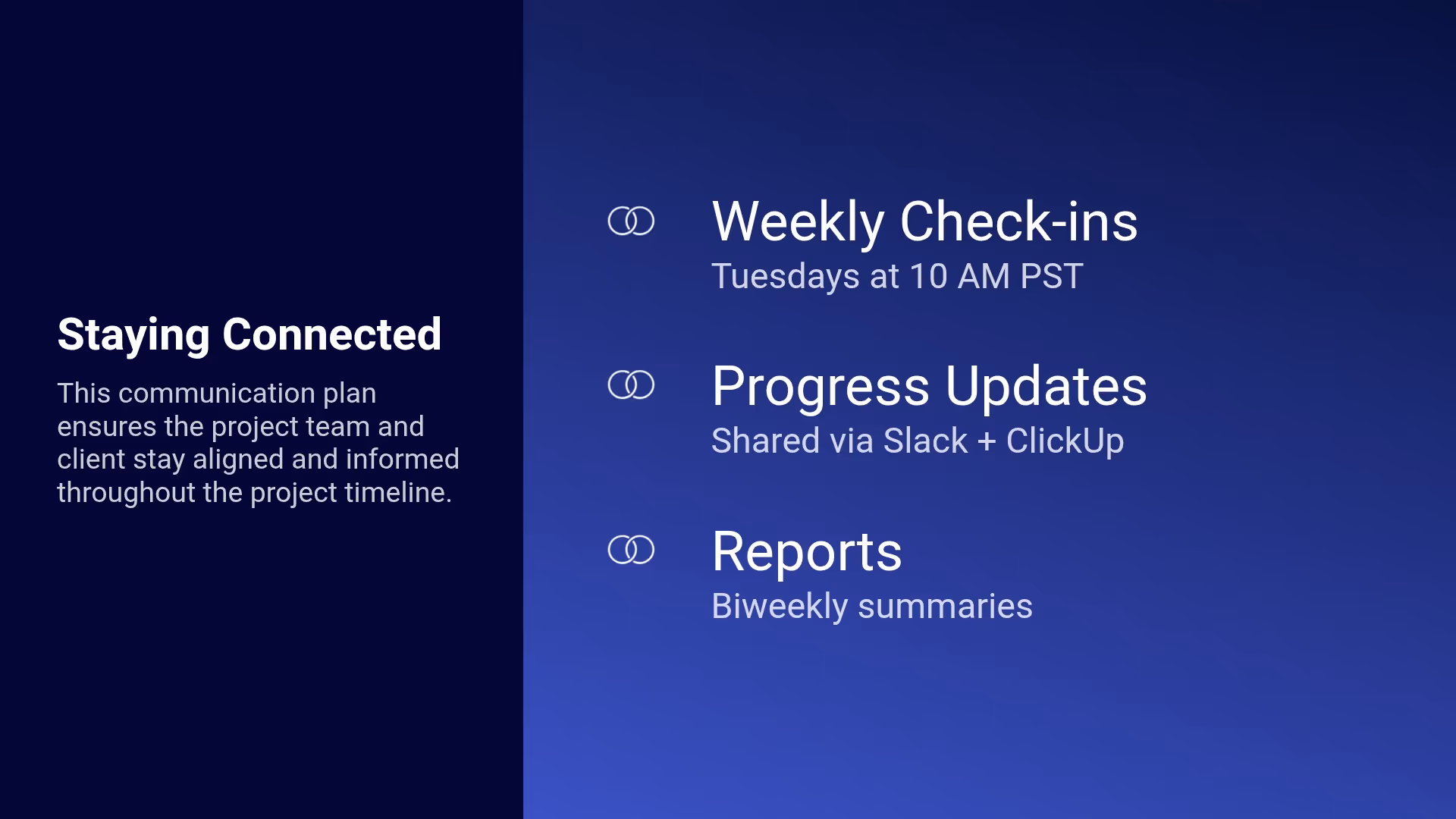 Staying Connected

This communication plan ensures the project team and client stay aligned and informed throughout the project timeline.

Weekly Check-ins
Tuesdays at 10 AM PST

Progress Updates
Shared via Slack + ClickUp

Reports
Biweekly summaries